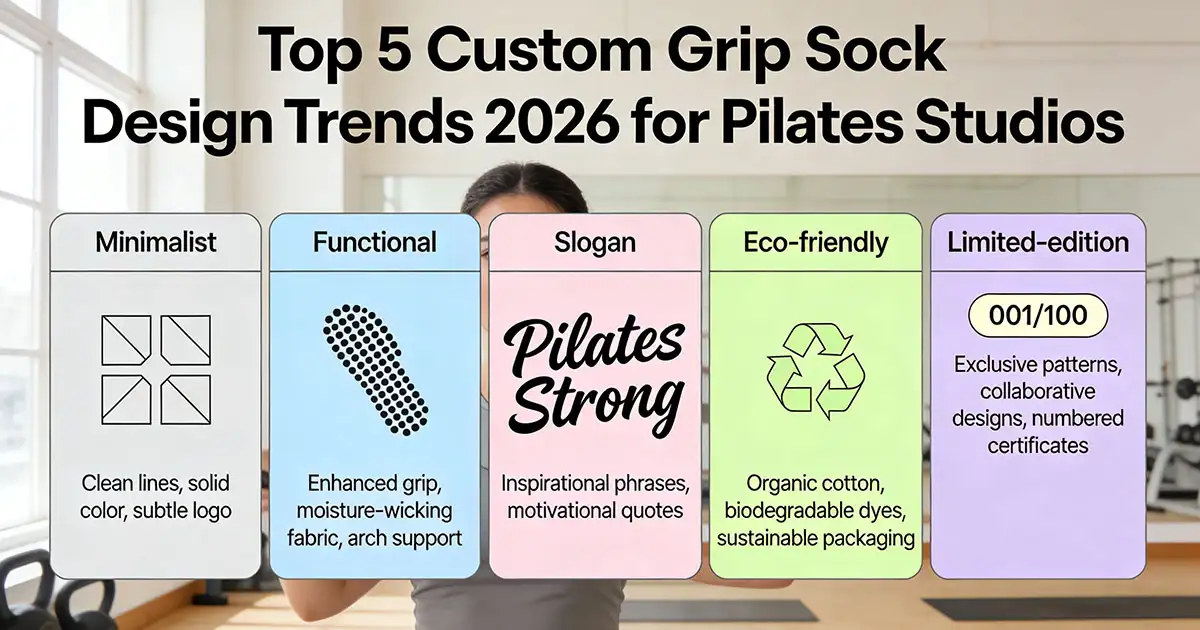 Top 5 Custom Grip Sock Design Trends 2026 for Pilates Studios

Minimalist

Clean lines, solid color, subtle logo

Functional

Enhanced grip, moisture-wicking fabric, arch support

Slogan

Pilates Strong

Inspirational phrases, motivational quotes

Eco-friendly

Organic cotton, biodegradable dyes, sustainable packaging

Limited-edition

001/100

Exclusive patterns, collaborative designs, numbered certificates